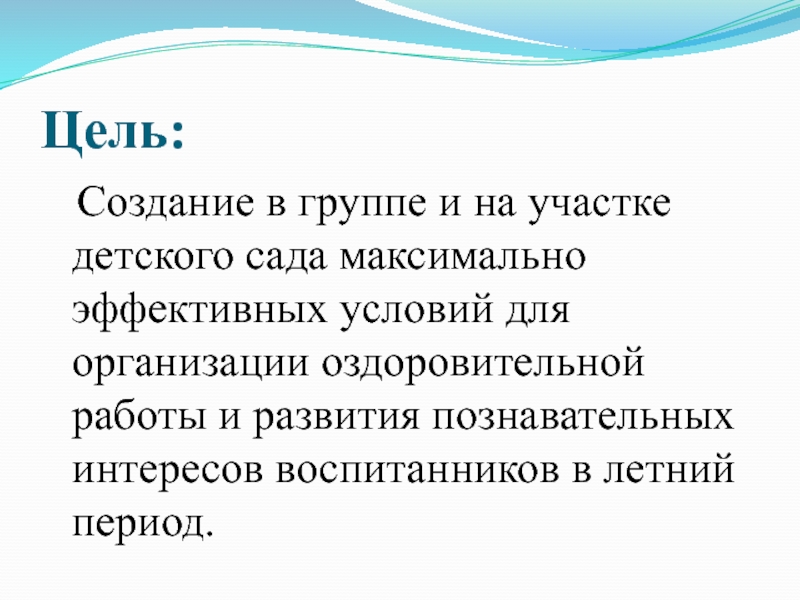 Цель:

Создание в группе и на участке детского сада максимально эффективных условий для организации оздоровительной работы и развития познавательных интересов воспитанников в летний период.